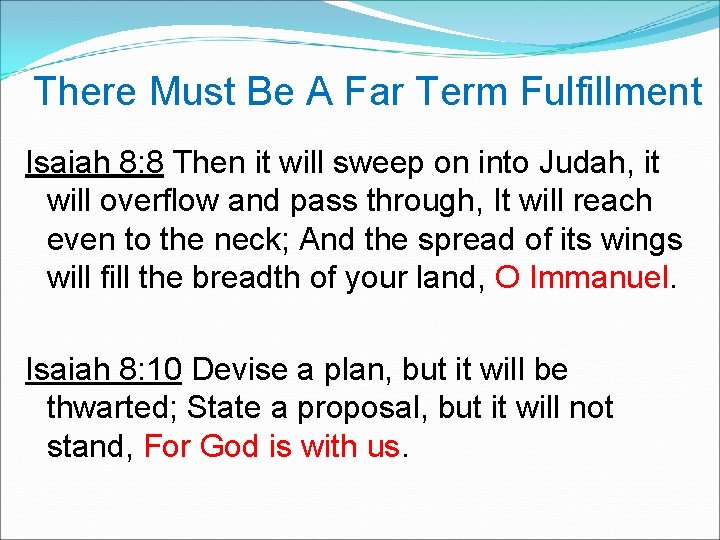 There Must Be A Far Term Fulfillment

Isaiah 8:8 Then it will sweep on into Judah, it will overflow and pass through, It will reach even to the neck; And the spread of its wings will fill the breadth of your land, O Immanuel.

Isaiah 8:10 Devise a plan, but it will be thwarted; State a proposal, but it will not stand, For God is with us.